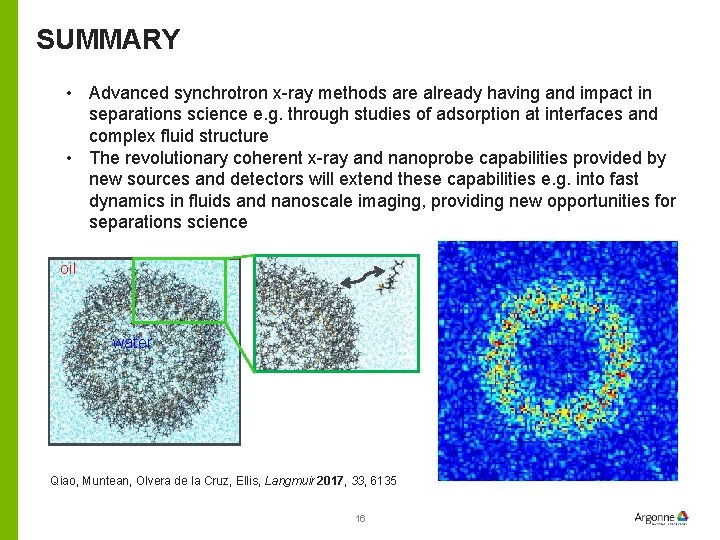 SUMMARY

• Advanced synchrotron x-ray methods are already having and impact in separations science e.g. through studies of adsorption at interfaces and complex fluid structure
• The revolutionary coherent x-ray and nanoprobe capabilities provided by new sources and detectors will extend these capabilities e.g. into fast dynamics in fluids and nanoscale imaging, providing new opportunities for separations science

oil

water

Qiao, Muntean, Olvera de la Cruz, Ellis, Langmuir 2017, 33, 6135

16

Argonne